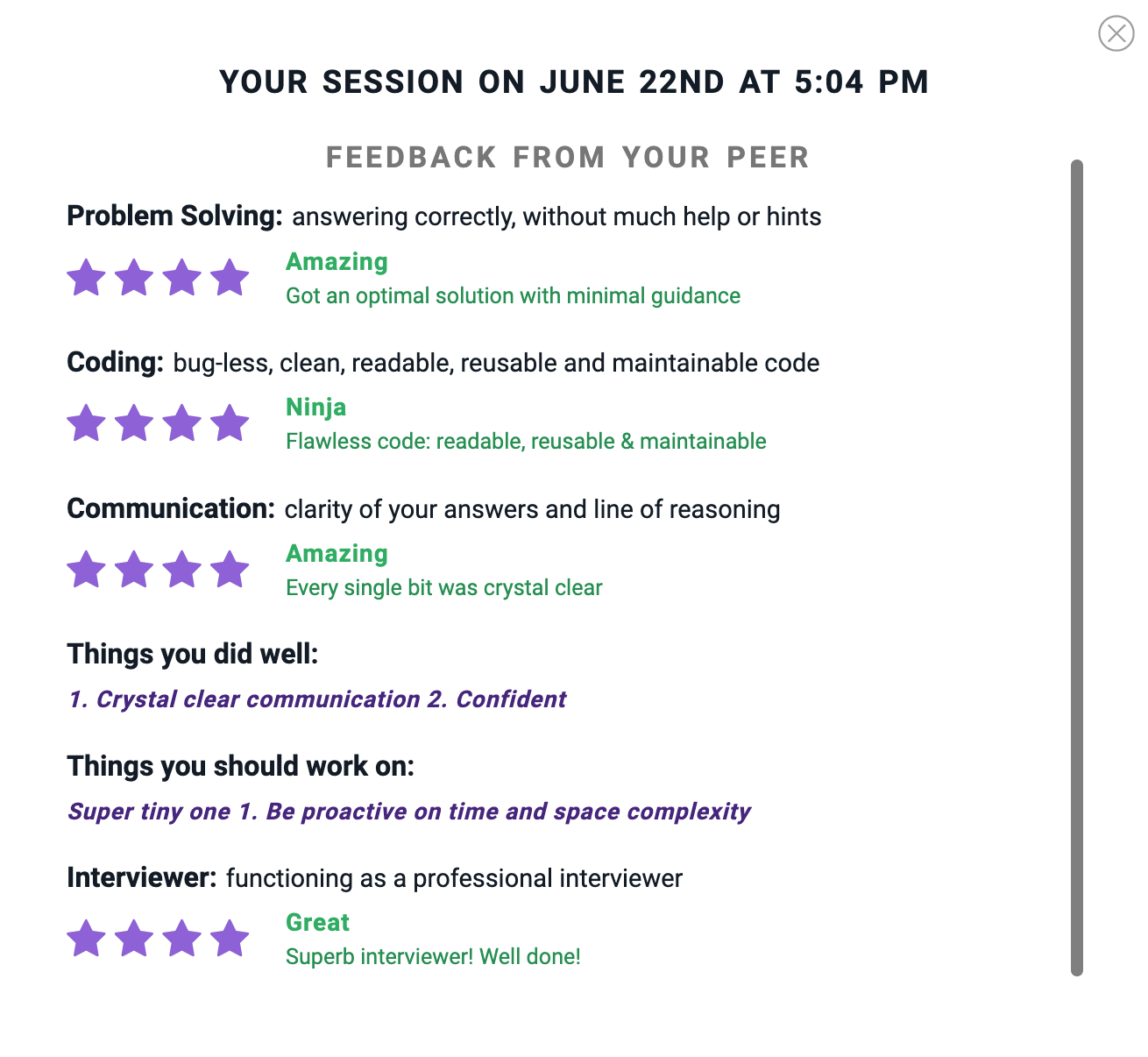 YOUR SESSION ON JUNE 22ND AT 5:04 PM

FEEDBACK FROM YOUR PEER

Problem Solving: answering correctly, without much help or hints

Amazing
Got an optimal solution with minimal guidance

Coding: bug-less, clean, readable, reusable and maintainable code

Ninja
Flawless code: readable, reusable & maintainable

Communication: clarity of your answers and line of reasoning

Amazing
Every single bit was crystal clear

Things you did well:

1. Crystal clear communication 2. Confident

Things you should work on:

Super tiny one 1. Be proactive on time and space complexity

Interviewer: functioning as a professional interviewer

Great
Superb interviewer! Well done!